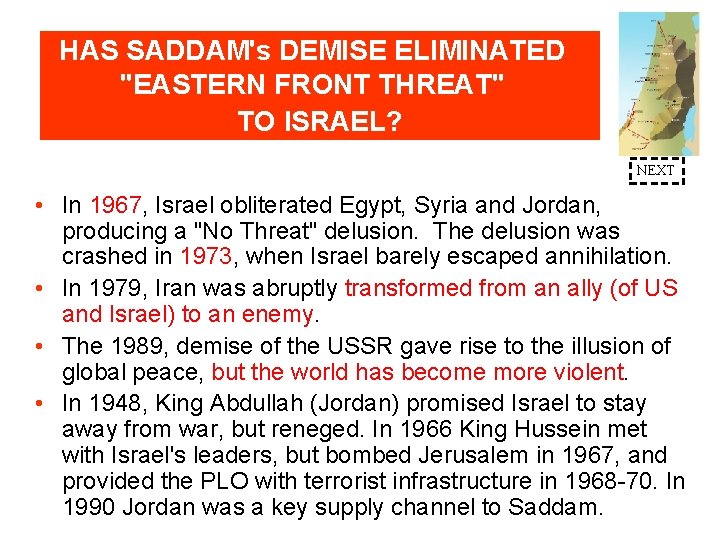 HAS SADDAM's DEMISE ELIMINATED "EASTERN FRONT THREAT" TO ISRAEL?

NEXT

• In 1967, Israel obliterated Egypt, Syria and Jordan, producing a "No Threat" delusion. The delusion was crashed in 1973, when Israel barely escaped annihilation.

• In 1979, Iran was abruptly transformed from an ally (of US and Israel) to an enemy.

• The 1989, demise of the USSR gave rise to the illusion of global peace, but the world has become more violent.

• In 1948, King Abdullah (Jordan) promised Israel to stay away from war, but reneged. In 1966 King Hussein met with Israel's leaders, but bombed Jerusalem in 1967, and provided the PLO with terrorist infrastructure in 1968-70. In 1990 Jordan was a key supply channel to Saddam.